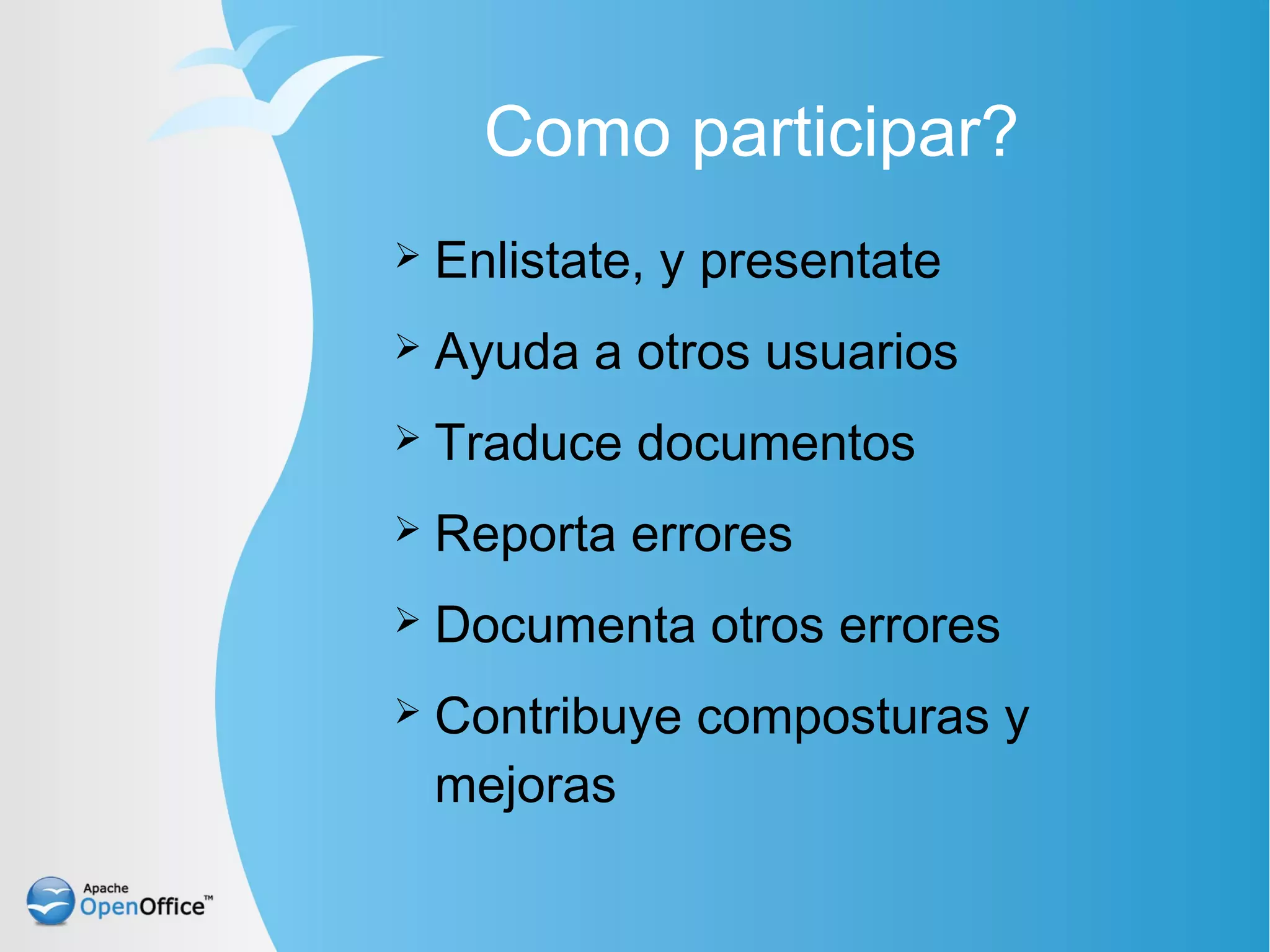 Como participar?

➢ Enlistate, y presentate

➢ Ayuda a otros usuarios

➢ Traduce documentos

➢ Reporta errores

➢ Documenta otros errores

➢ Contribuye composturas y mejoras

Apache
OpenOffice™